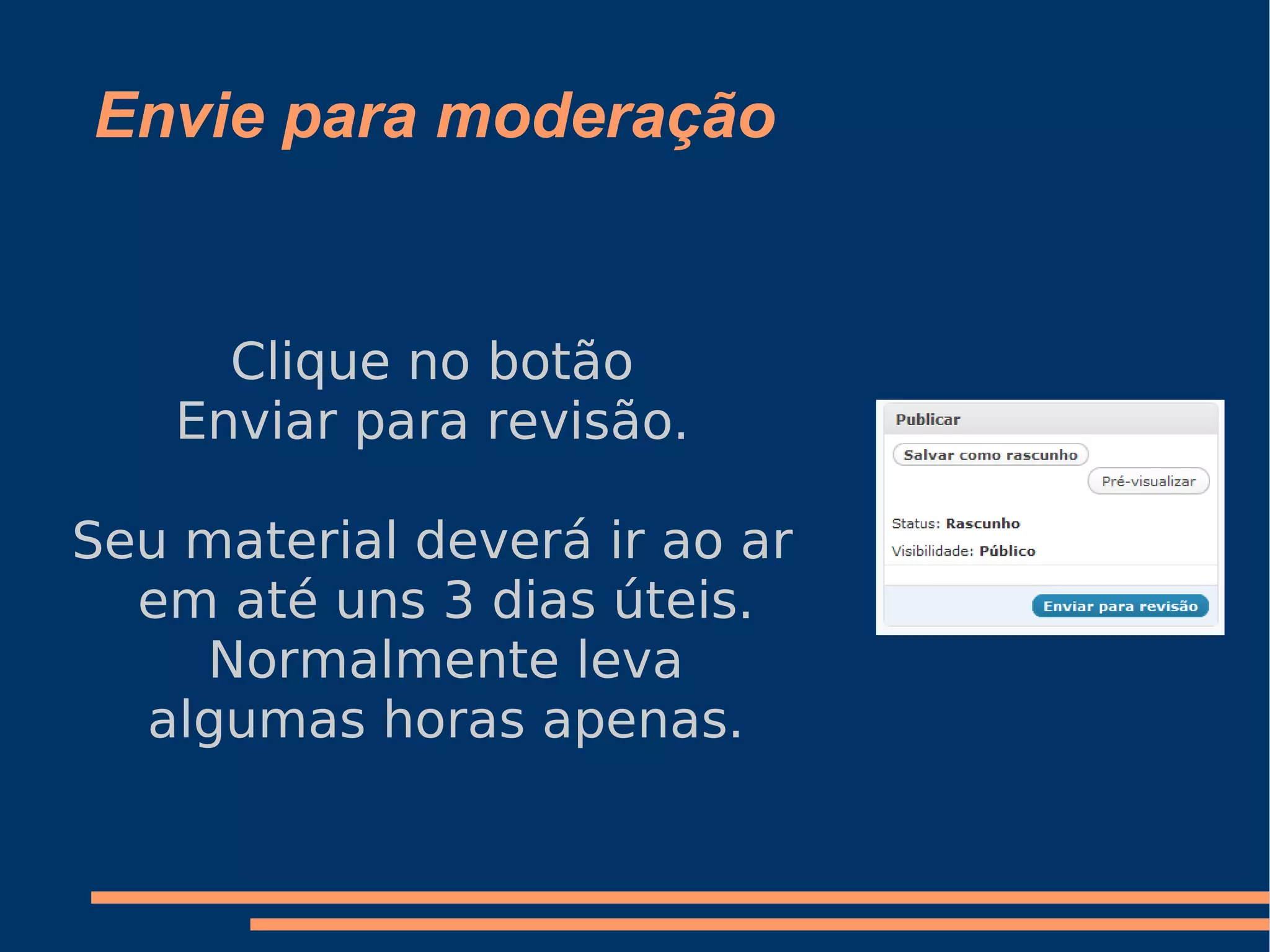 Envie para moderação

Clique no botão
Enviar para revisão.

Seu material deverá ir ao ar em até uns 3 dias úteis. Normalmente leva algumas horas apenas.

Publicar

Salvar como rascunho

Pré-visualizar

Status: Rascunho

Visibilidade: Público

Enviar para revisão